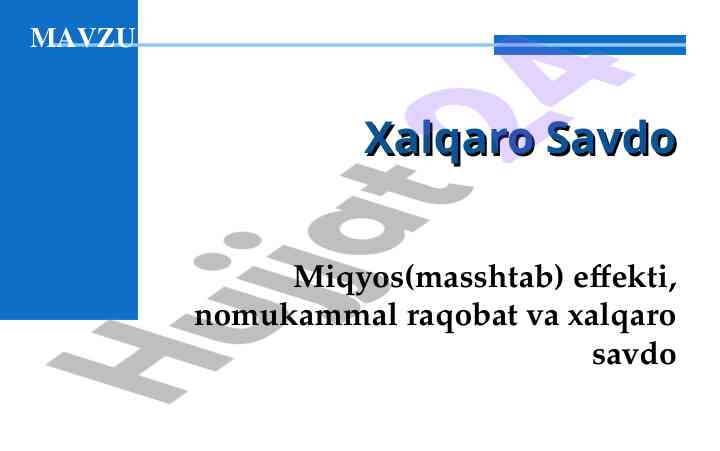 MAVZU

Xalqaro Savdo

Miqyos(masshtab) effekti, nomukammal raqobat va xalqaro savdo

Hujjat24